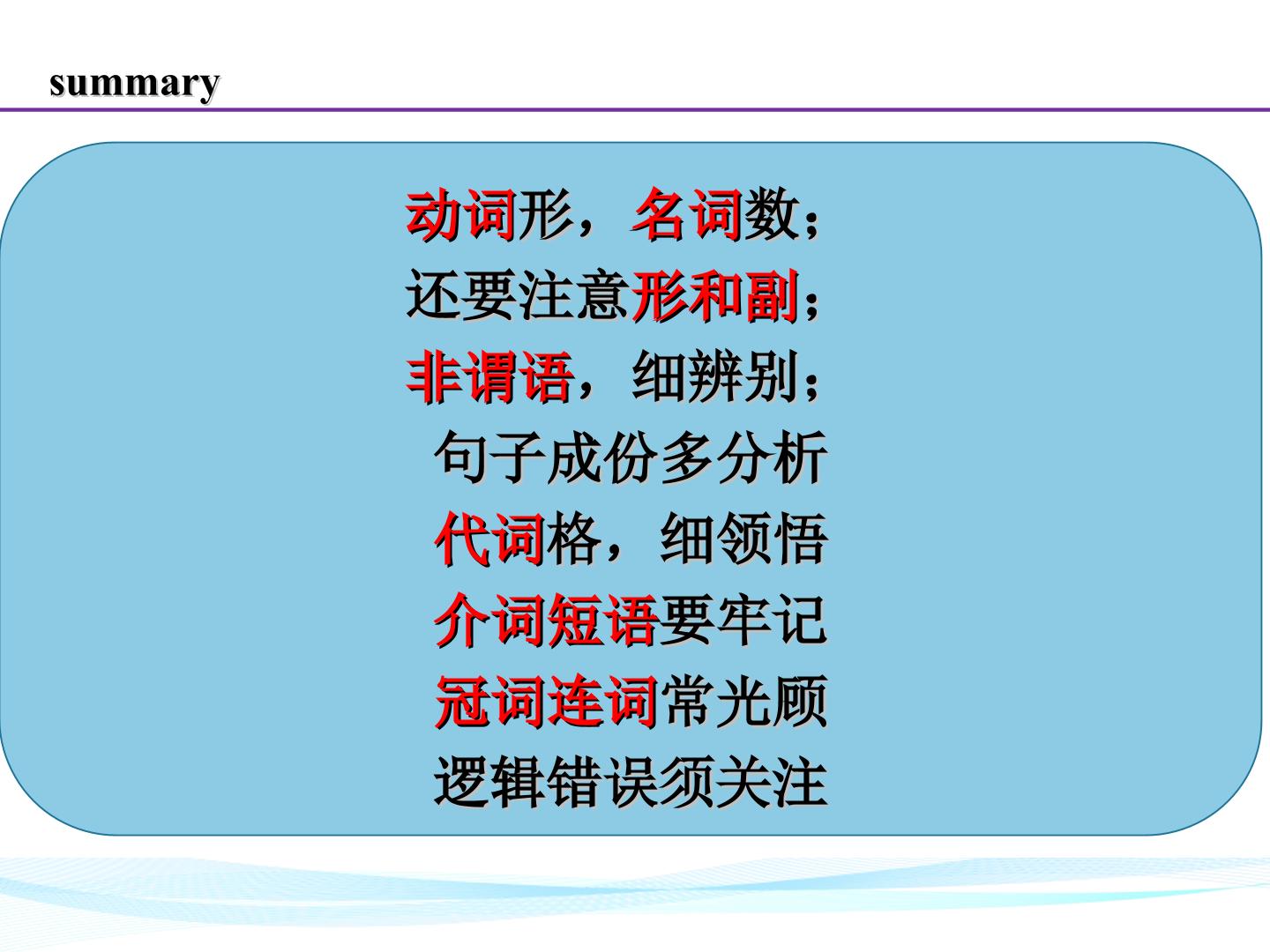 summary

动词形，名词数；
还要注意形和副；
非谓语，细辨别；
句子成份多分析
代词格，细领悟
介词短语要牢记
冠词连词常光顾
逻辑错误须关注